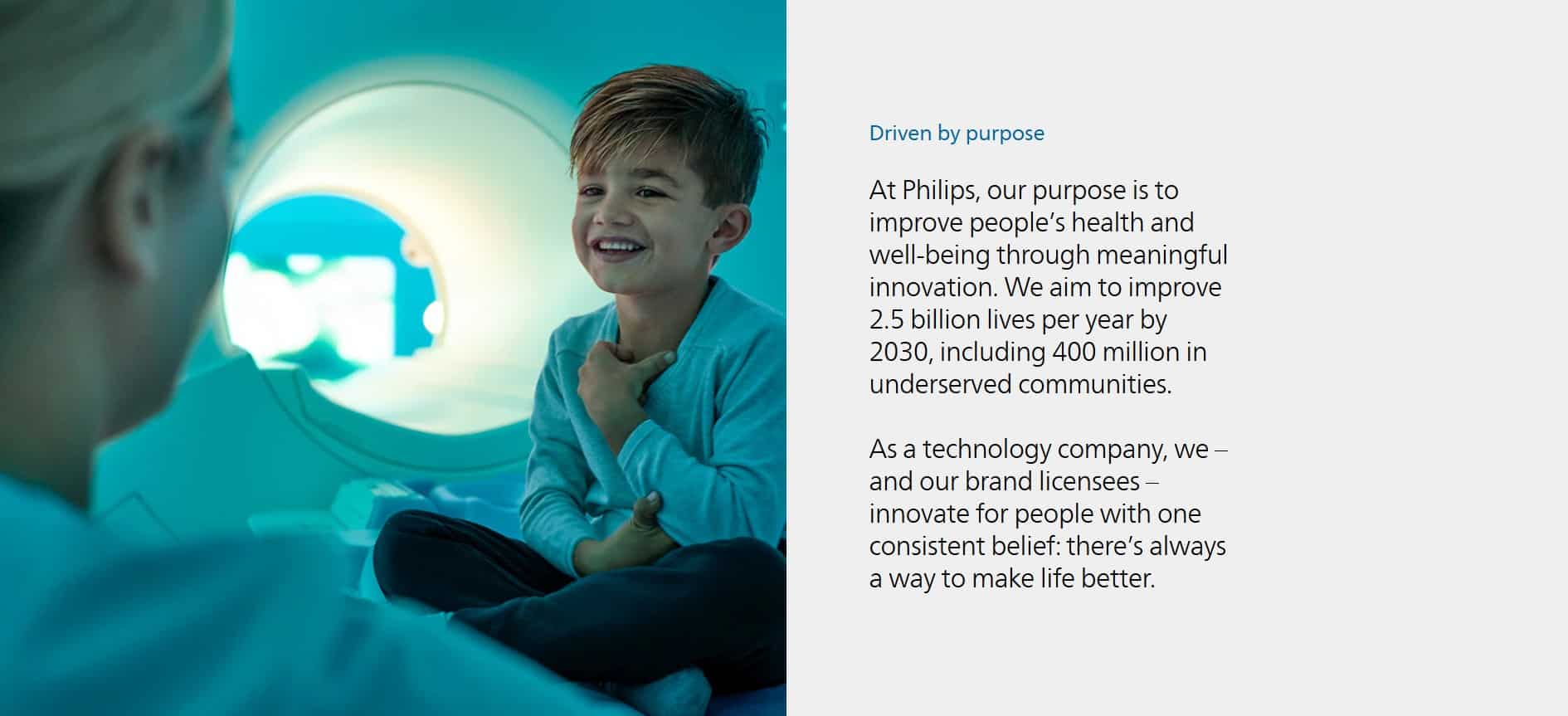 Driven by purpose

At Philips, our purpose is to improve people's health and well-being through meaningful innovation. We aim to improve 2.5 billion lives per year by 2030, including 400 million in underserved communities.

As a technology company, we – and our brand licensees – innovate for people with one consistent belief: there's always a way to make life better.